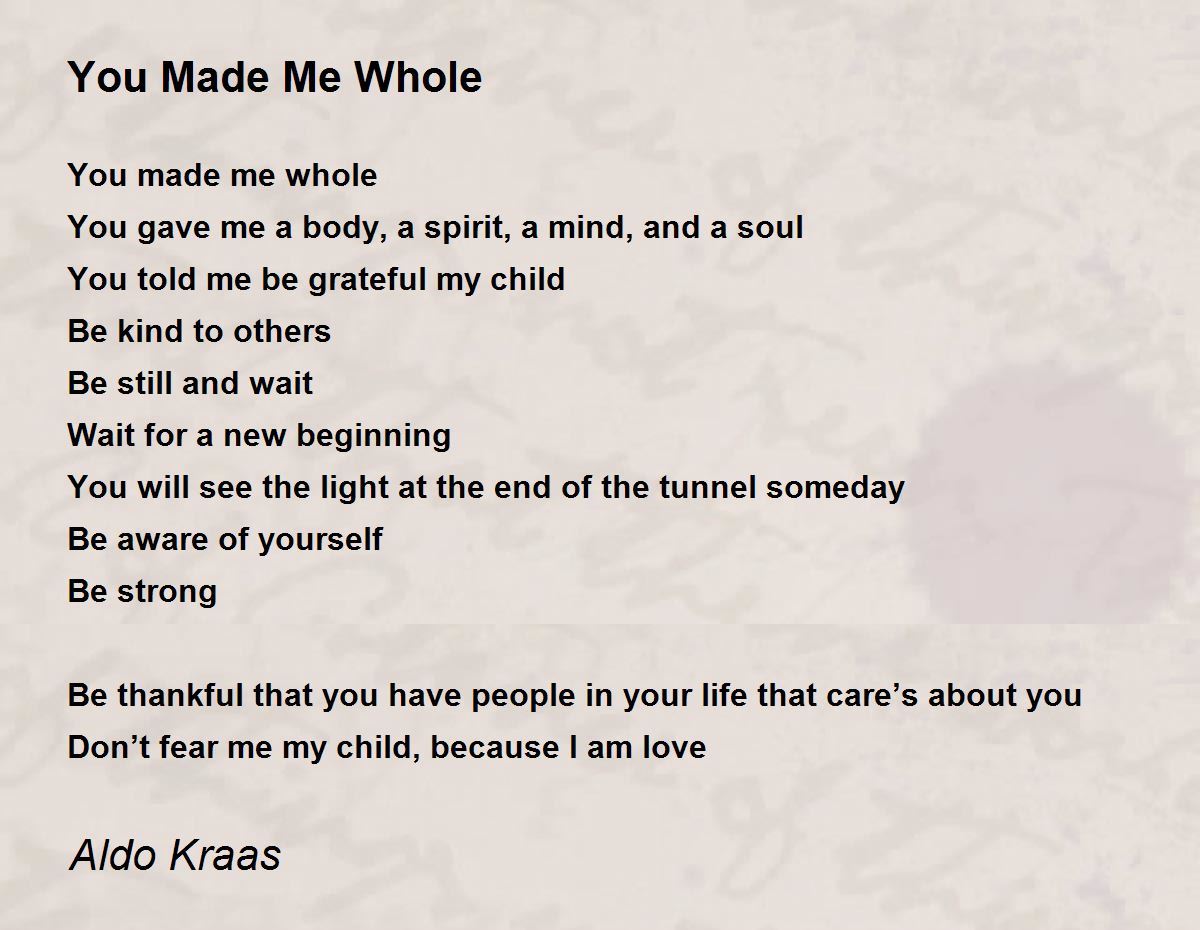 You Made Me Whole

You made me whole
You gave me a body, a spirit, a mind, and a soul
You told me be grateful my child
Be kind to others
Be still and wait
Wait for a new beginning
You will see the light at the end of the tunnel someday
Be aware of yourself
Be strong

Be thankful that you have people in your life that care’s about you
Don’t fear me my child, because I am love

Aldo Kraas